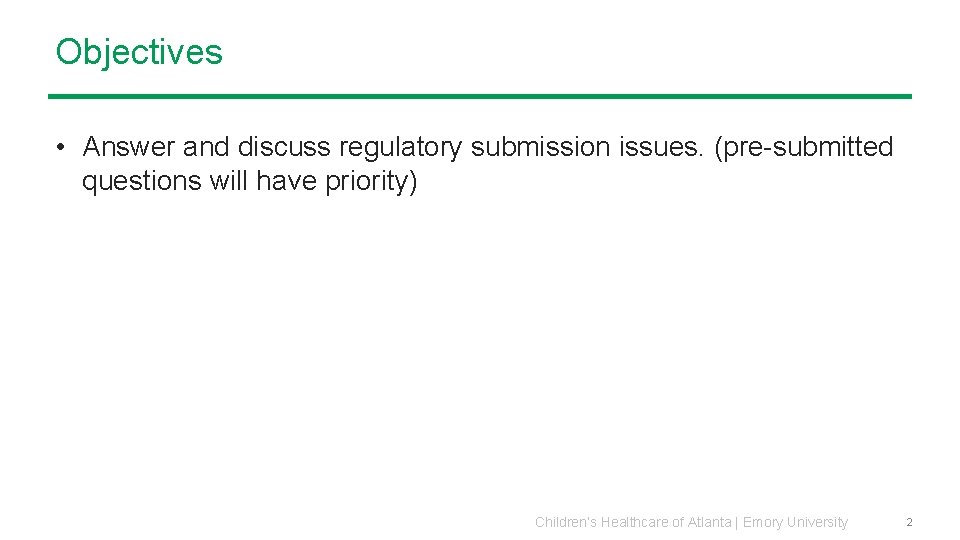 Objectives

• Answer and discuss regulatory submission issues. (pre-submitted questions will have priority)

Children's Healthcare of Atlanta | Emory University

2